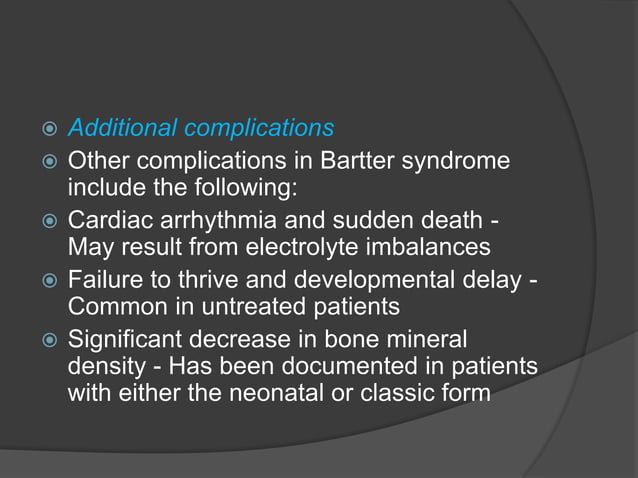 Additional complications

Other complications in Bartter syndrome include the following:

Cardiac arrhythmia and sudden death - May result from electrolyte imbalances

Failure to thrive and developmental delay - Common in untreated patients

Significant decrease in bone mineral density - Has been documented in patients with either the neonatal or classic form